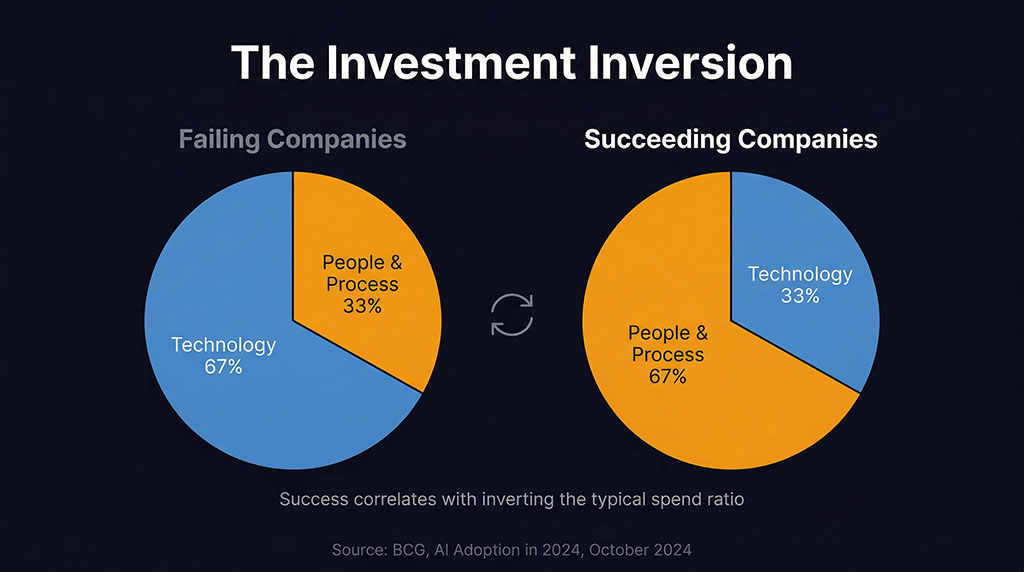 The Investment Inversion

Failing Companies

People & Process 33%

Technology 67%

Succeeding Companies

Technology 33%

People & Process 67%

Success correlates with inverting the typical spend ratio

Source: BCG, AI Adoption in 2024, October 2024